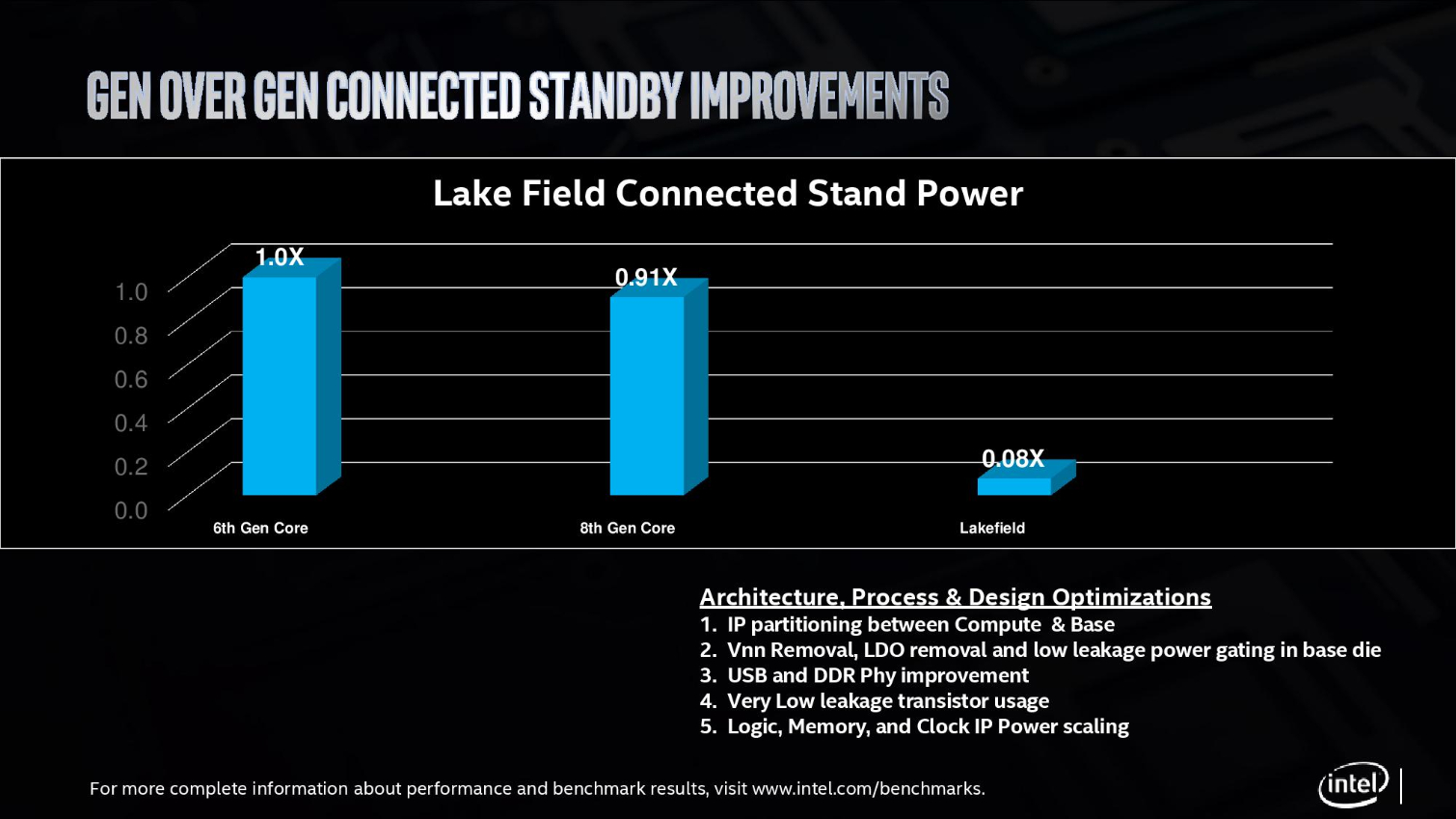 GEN OVER GEN CONNECTED STANDBY IMPROVEMENTS

Lake Field Connected Stand Power

1.0
0.8
0.6
0.4
0.2
0.0

1.0X
0.91X
0.08X

6th Gen Core
8th Gen Core
Lakefield

Architecture, Process & Design Optimizations
1. IP partitioning between Compute & Base
2. Vnn Removal, LDO removal and low leakage power gating in base die
3. USB and DDR Phy improvement
4. Very Low leakage transistor usage
5. Logic, Memory, and Clock IP Power scaling

For more complete information about performance and benchmark results, visit www.intel.com/benchmarks.

intel